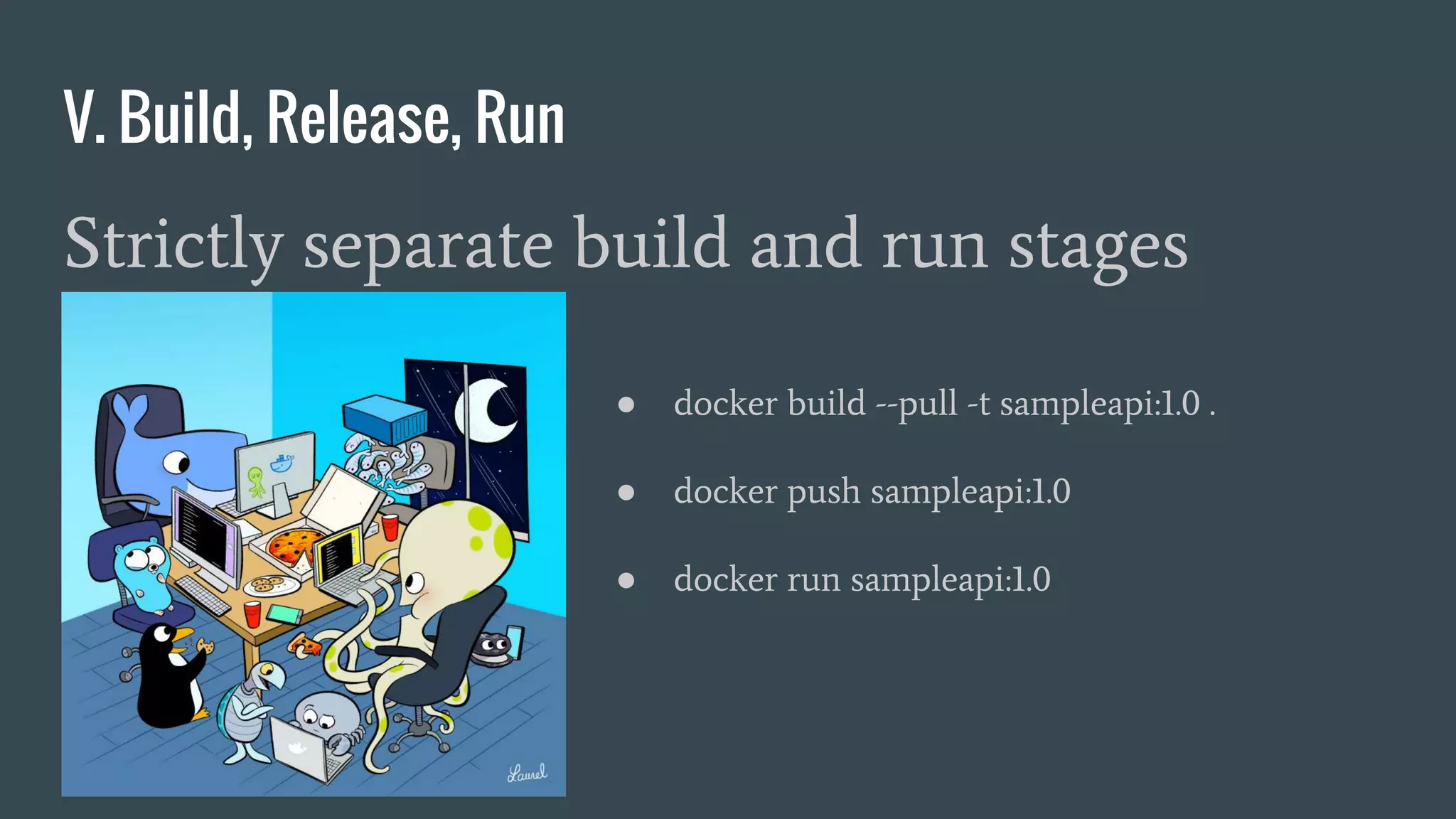 V. Build, Release, Run

Strictly separate build and run stages

Laurel

- docker build --pull -t sampleapi:1.0 .
- docker push sampleapi:1.0
- docker run sampleapi:1.0